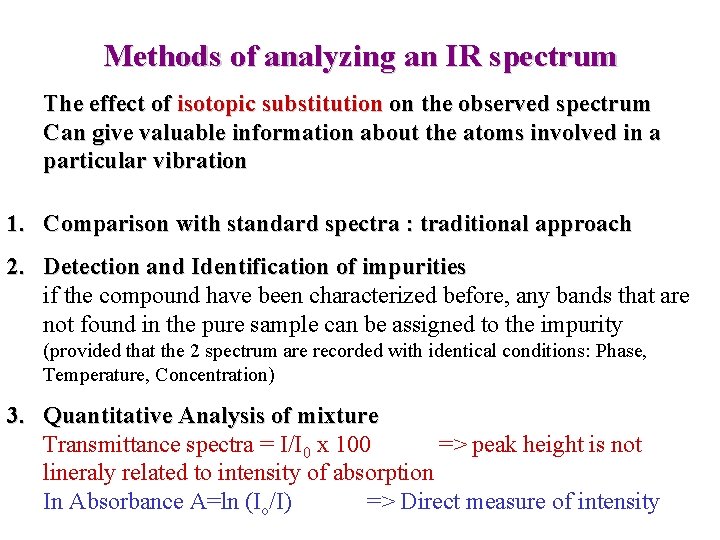 Methods of analyzing an IR spectrum

The effect of isotopic substitution on the observed spectrum Can give valuable information about the atoms involved in a particular vibration

1. Comparison with standard spectra : traditional approach

2. Detection and Identification of impurities
if the compound have been characterized before, any bands that are not found in the pure sample can be assigned to the impurity
(provided that the 2 spectrum are recorded with identical conditions: Phase, Temperature, Concentration)

3. Quantitative Analysis of mixture
Transmittance spectra = $I/I_0$ x 100 => peak height is not lineraly related to intensity of absorption
In Absorbance A=ln ($I_o/I$) => Direct measure of intensity